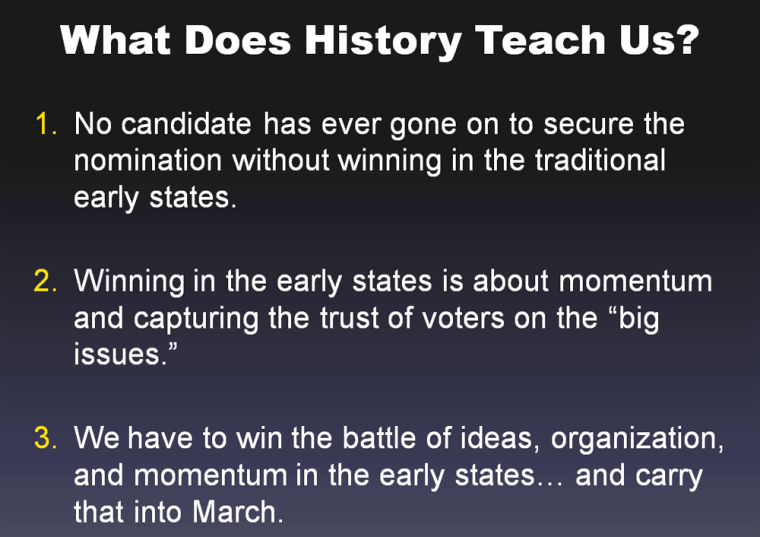 What Does History Teach Us?

1. No candidate has ever gone on to secure the nomination without winning in the traditional early states.

2. Winning in the early states is about momentum and capturing the trust of voters on the “big issues.”

3. We have to win the battle of ideas, organization, and momentum in the early states… and carry that into March.